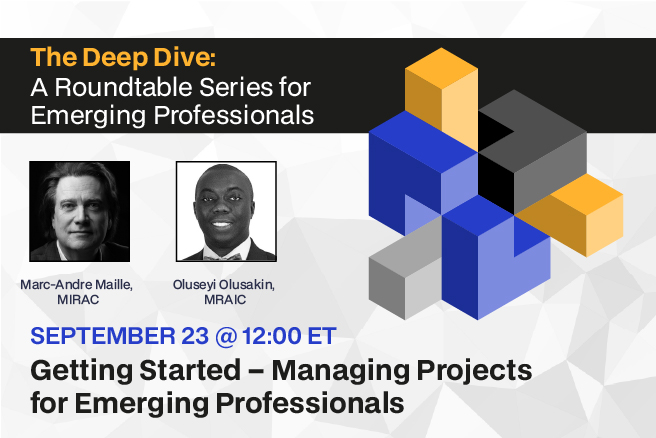 The Deep Dive:
A Roundtable Series for Emerging Professionals

Marc-Andre Maille, MIRAC

Oluseyi Olusakin, MRAIC

SEPTEMBER 23 @ 12:00 ET

Getting Started – Managing Projects for Emerging Professionals